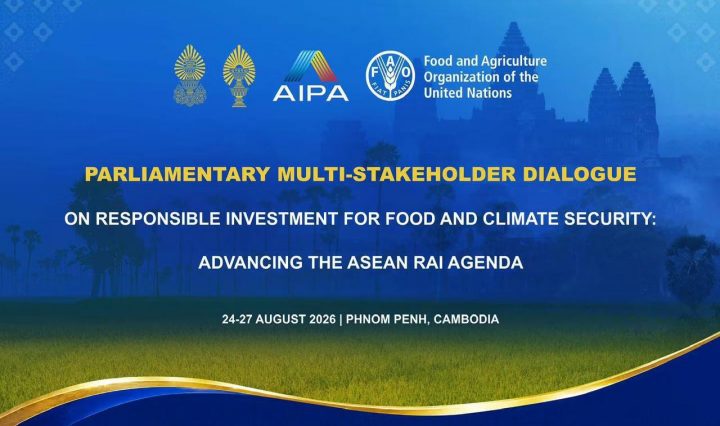 AIPA

FAO
FIAT PANIS

Food and Agriculture Organization of the United Nations

PARLIAMENTARY MULTI-STAKEHOLDER DIALOGUE

ON RESPONSIBLE INVESTMENT FOR FOOD AND CLIMATE SECURITY:

ADVANCING THE ASEAN RAI AGENDA

24-27 AUGUST 2026 | PHNOM PENH, CAMBODIA